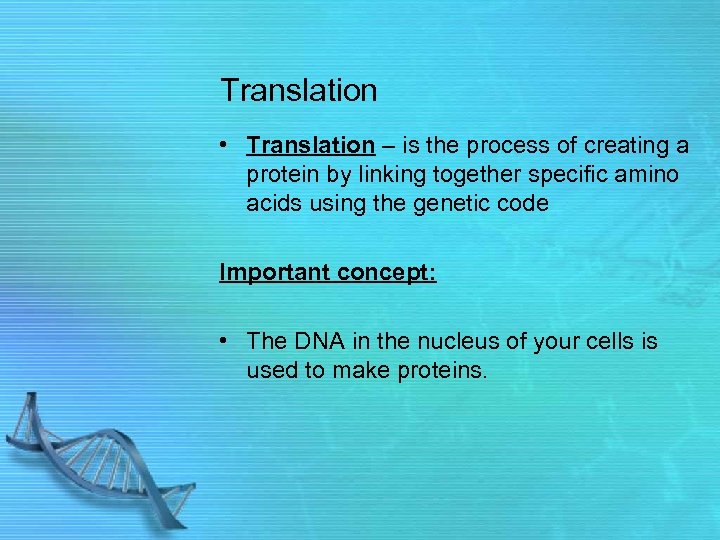 Translation

• Translation – is the process of creating a protein by linking together specific amino acids using the genetic code

Important concept:

• The DNA in the nucleus of your cells is used to make proteins.